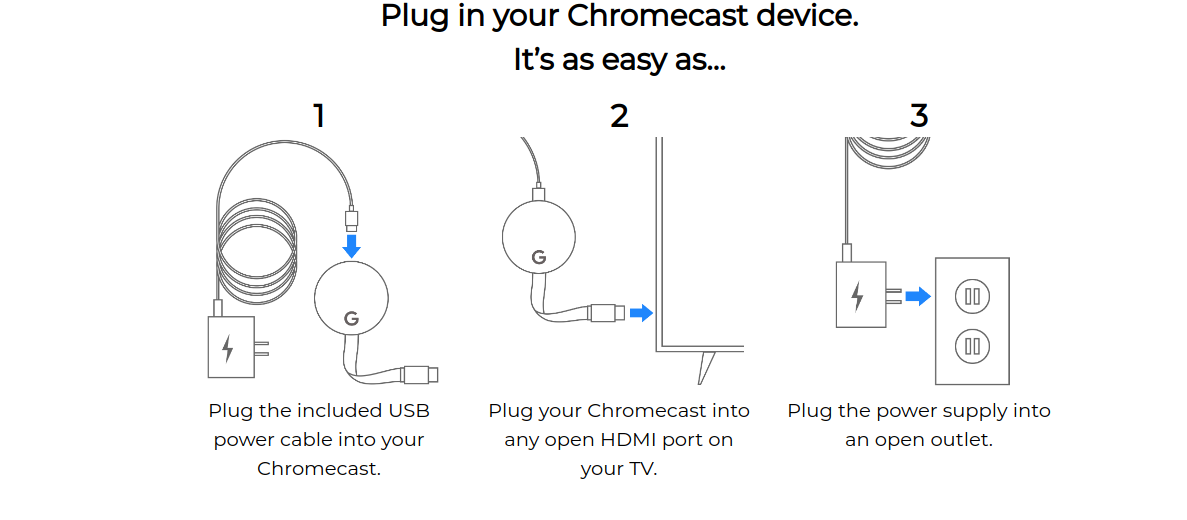 Plug in your Chromecast device.
It's as easy as...

1

G

Plug the included USB power cable into your Chromecast.

2

G

Plug your Chromecast into any open HDMI port on your TV.

3

Plug the power supply into an open outlet.